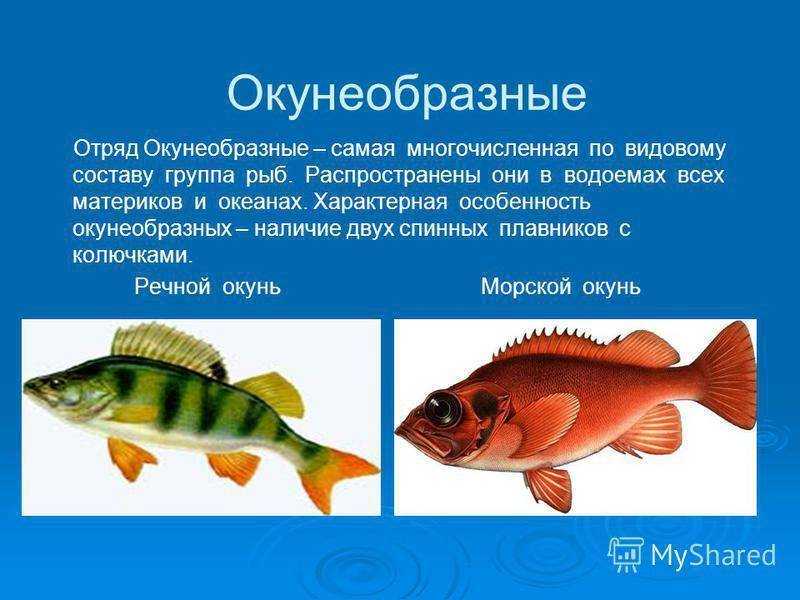 Окунеобразные

Отряд Окунеобразные – самая многочисленная по видовому составу группа рыб. Распространены они в водоемах всех материков и океанах. Характерная особенность окунеобразных – наличие двух спинных плавников с колючками.

Речной окунь

Морской окунь

MyShared